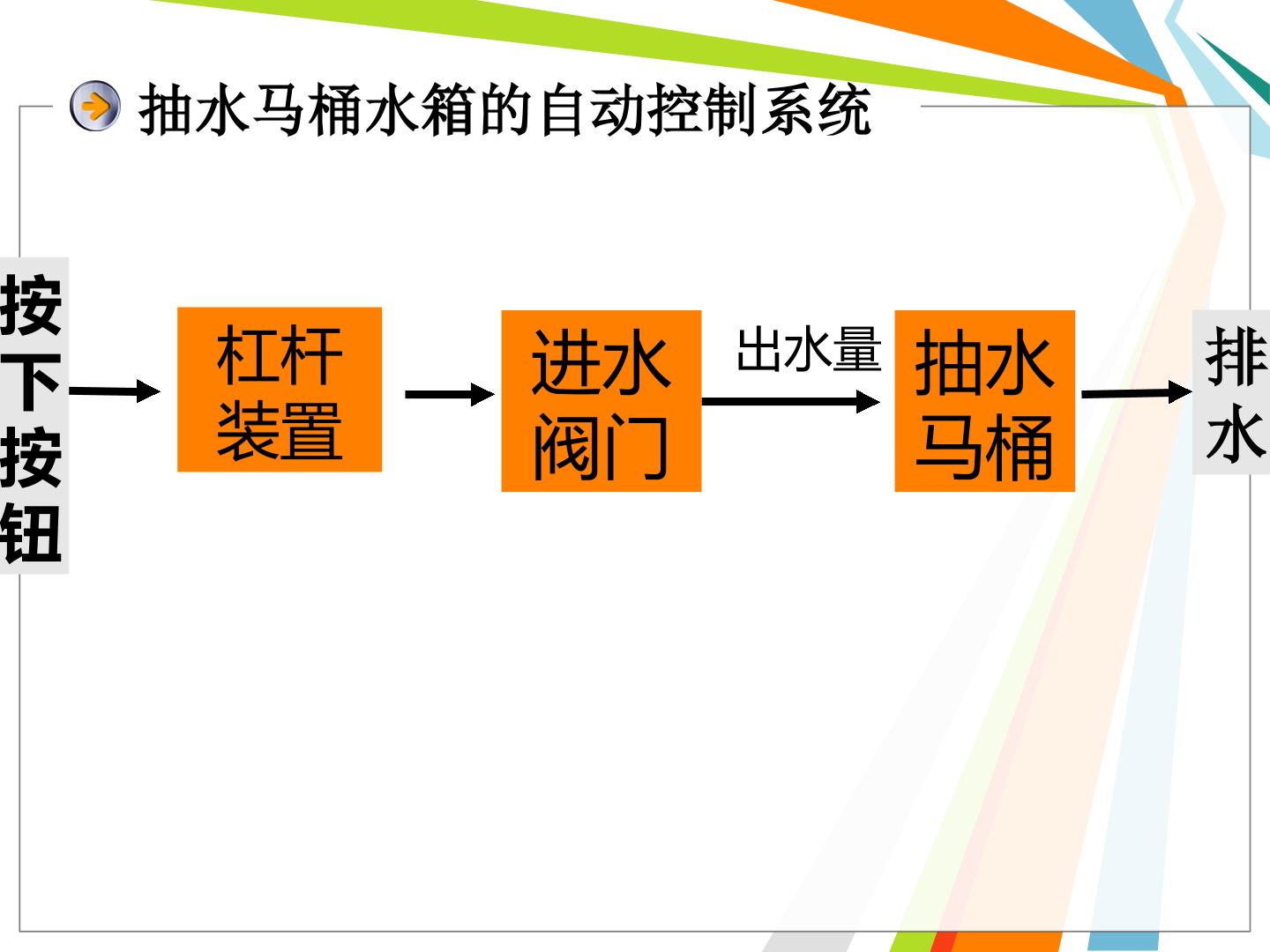 抽水马桶水箱的自动控制系统

按下按钮

杠杆装置

进水阀门

出水量

抽水马桶

排水